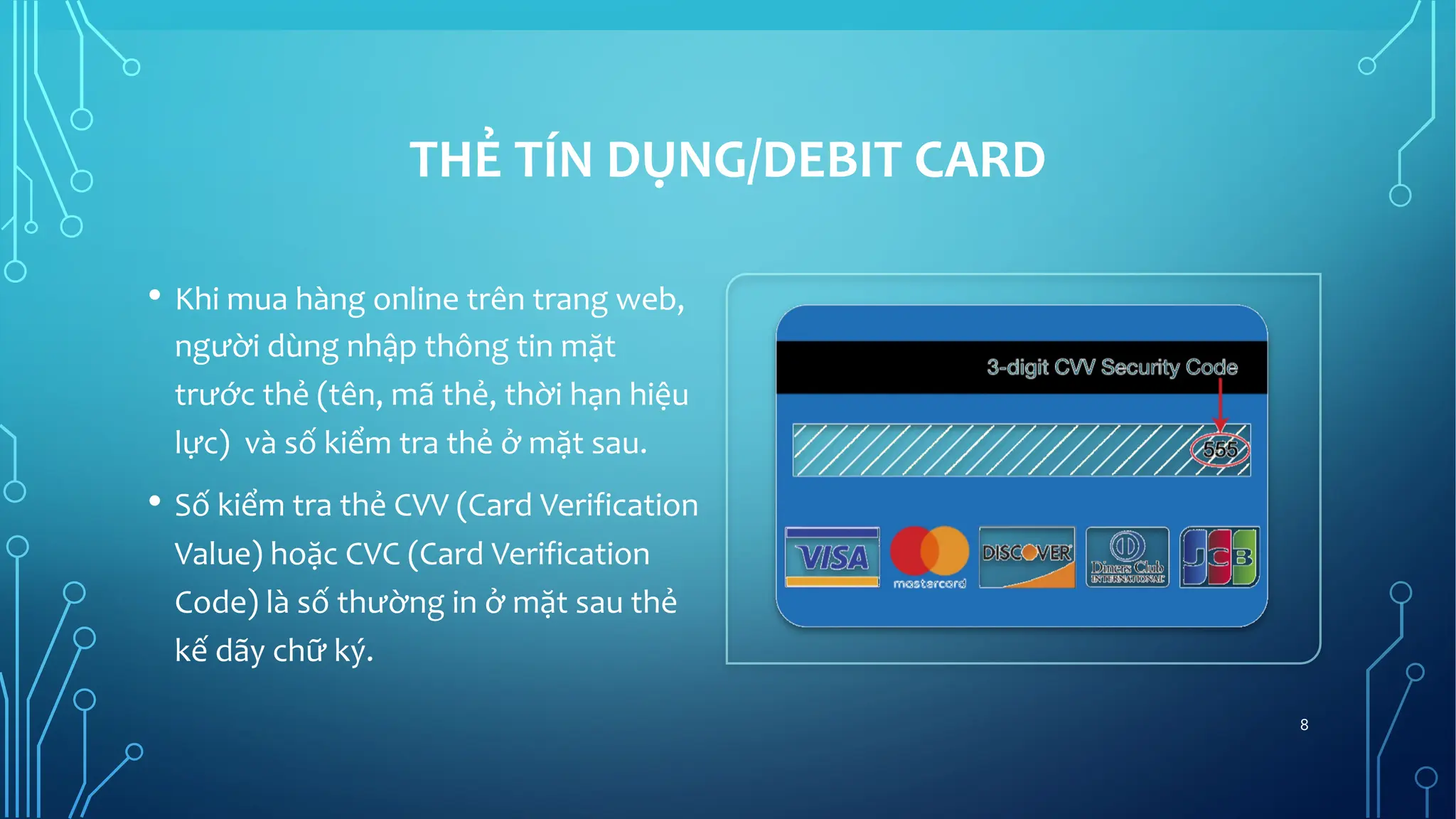 THẺ TÍN DỤNG/DEBIT CARD

• Khi mua hàng online trên trang web, người dùng nhập thông tin mặt trước thẻ (tên, mã thẻ, thời hạn hiệu lực)  và số kiểm tra thẻ ở mặt sau.

• Số kiểm tra thẻ CVV (Card Verification Value) hoặc CVC (Card Verification Code) là số thường in ở mặt sau thẻ kế dãy chữ ký.

3-digit CVV Security Code

555

VISA

mastercard

DISCOVER

Diners Club INTERNATIONAL

JCB

8